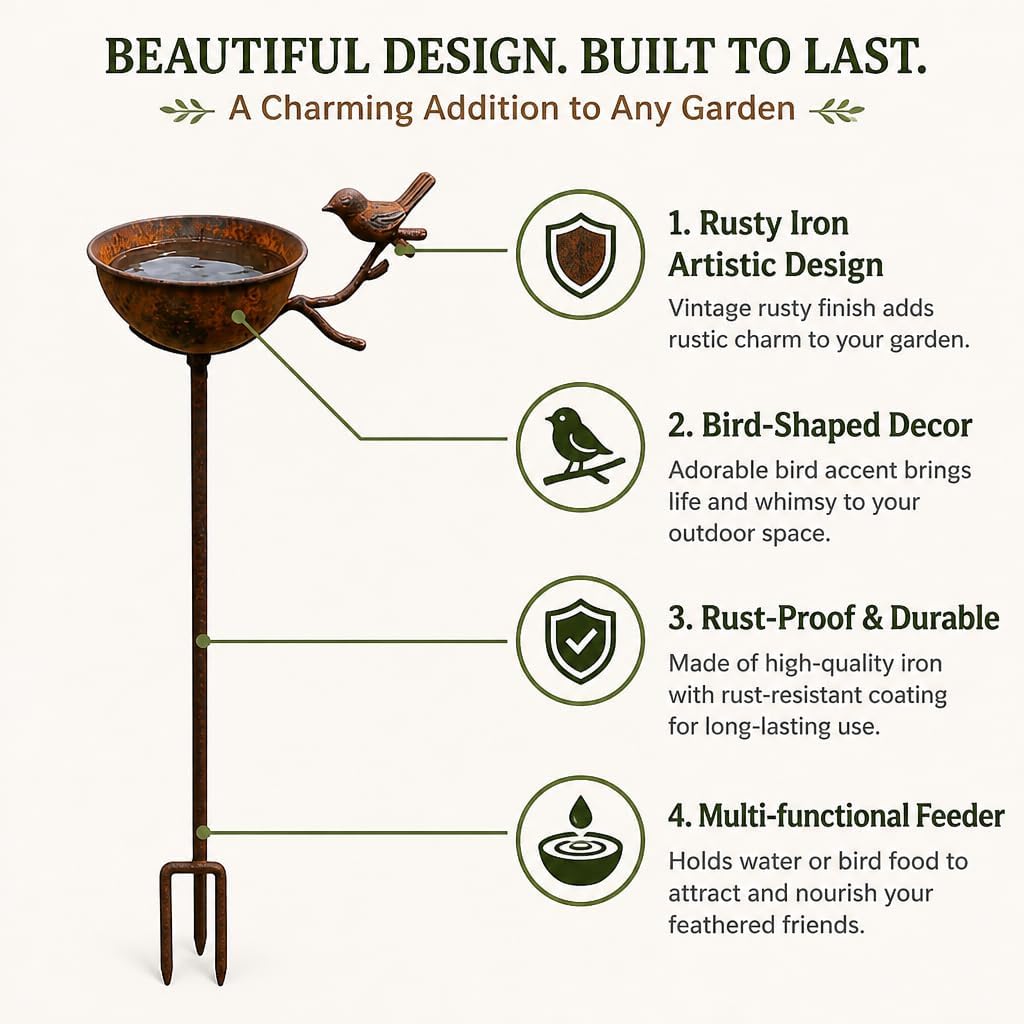 BEAUTIFUL DESIGN. BUILT TO LAST.

A Charming Addition to Any Garden

1. Rusty Iron Artistic Design

Vintage rusty finish adds rustic charm to your garden.

2. Bird-Shaped Decor

Adorable bird accent brings life and whimsy to your outdoor space.

3. Rust-Proof & Durable

Made of high-quality iron with rust-resistant coating for long-lasting use.

4. Multi-functional Feeder

Holds water or bird food to attract and nourish your feathered friends.